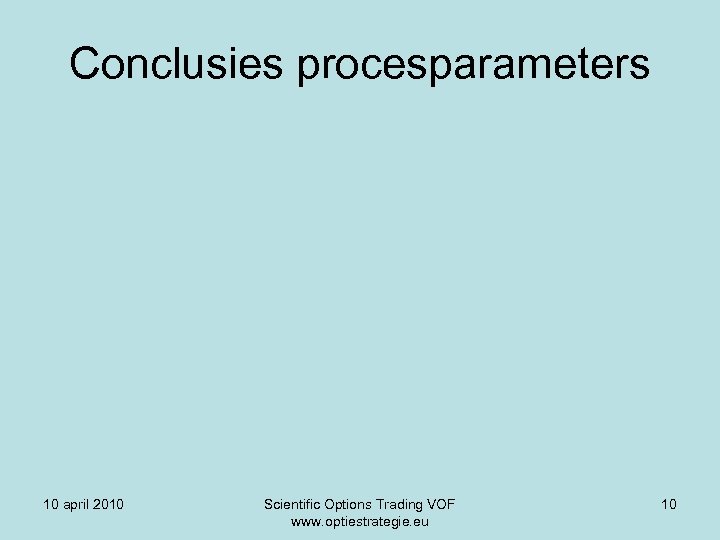 Conclusies procesparameters

10 april 2010

Scientific Options Trading VOF
www.optiestrategie.eu

10